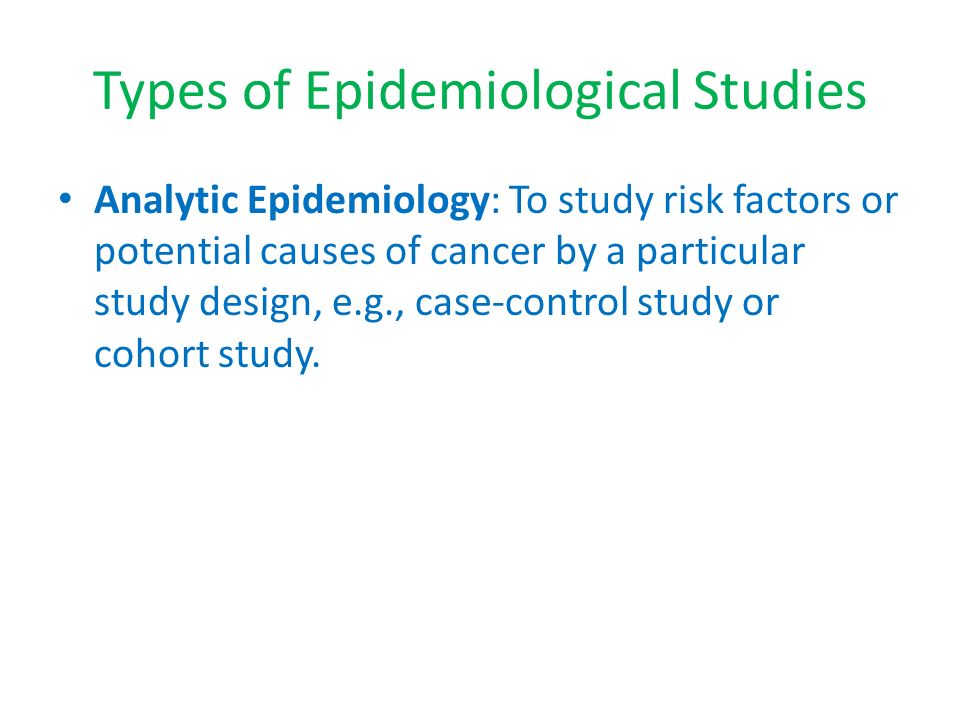 Types of Epidemiological Studies

• Analytic Epidemiology: To study risk factors or potential causes of cancer by a particular study design, e.g., case-control study or cohort study.